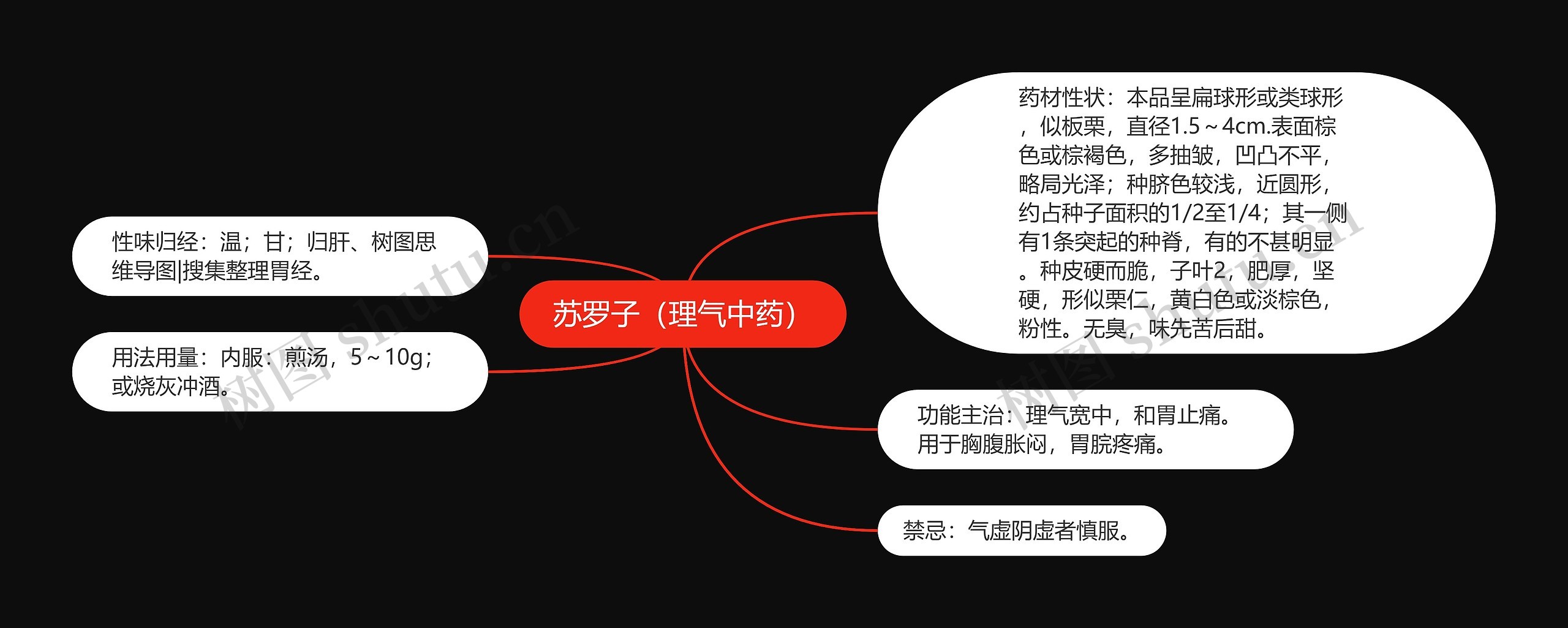 苏罗子（理气中药）

性味归经：温；甘；归肝、树图思维导图|搜集整理胃经。

用法用量：内服：煎汤，5～10g；或烧灰冲酒。

药材性状：本品呈扁球形或类球形，似板栗，直径1.5～4cm.表面棕色或棕褐色，多抽皱，凹凸不平，略局光泽；种脐色较浅，近圆形，约占种子面积的1/2至1/4；其一侧有1条突起的种脊，有的不甚明显。种皮硬而脆，子叶2，肥厚，坚硬，形似栗仁，黄白色或淡棕色，粉性。无臭，味先苦后甜。

功能主治：理气宽中，和胃止痛。用于胸腹胀闷，胃脘疼痛。

禁忌：气虚阴虚者慎服。

树图 shutu.cn

树图 shutu.cn